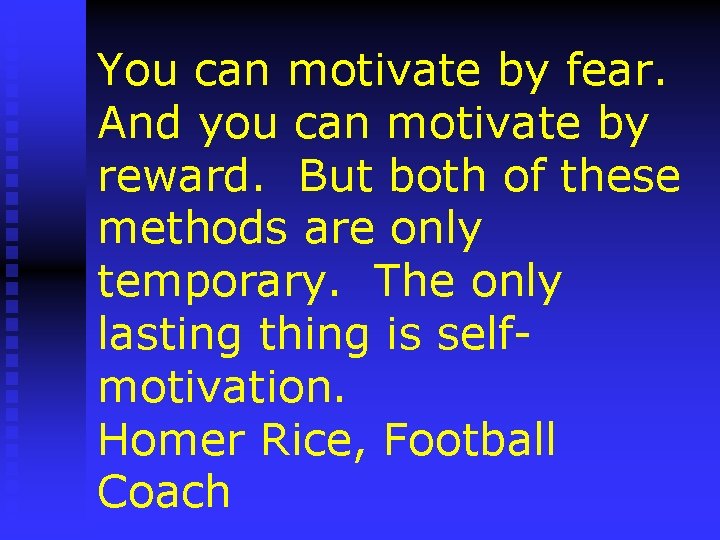 You can motivate by fear. And you can motivate by reward. But both of these methods are only temporary. The only lasting thing is self-motivation.
Homer Rice, Football Coach